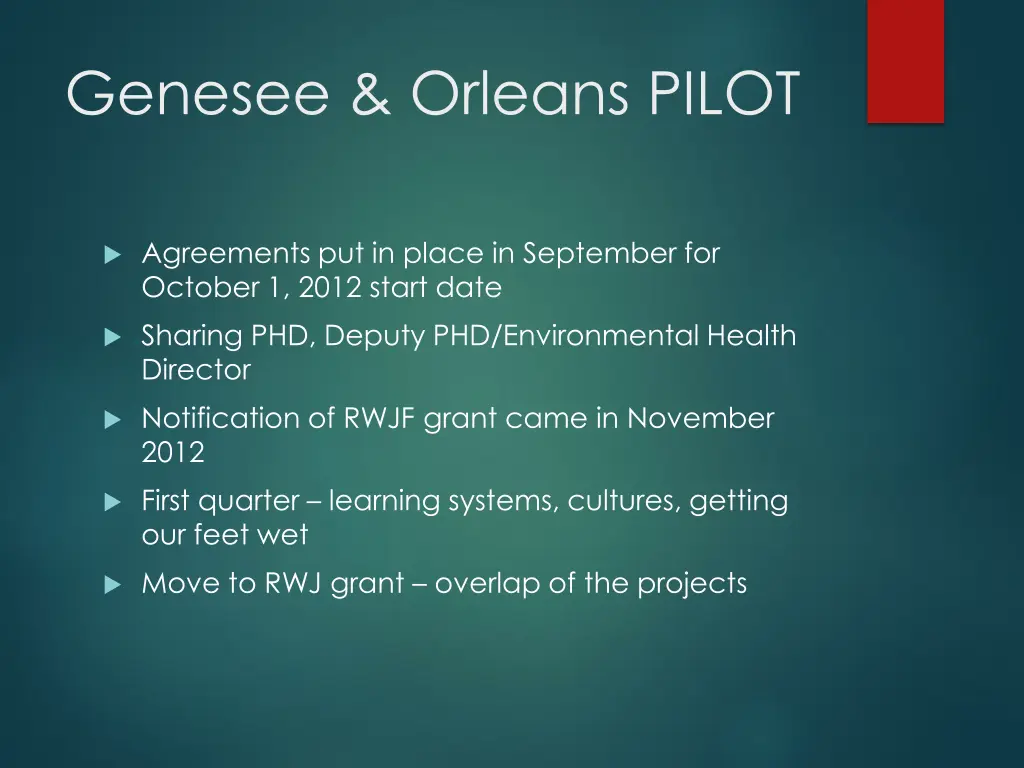 Genesee & Orleans PILOT

Agreements put in place in September for October 1, 2012 start date

Sharing PHD, Deputy PHD/Environmental Health Director

Notification of RWJF grant came in November 2012

First quarter – learning systems, cultures, getting our feet wet

Move to RWJ grant – overlap of the projects